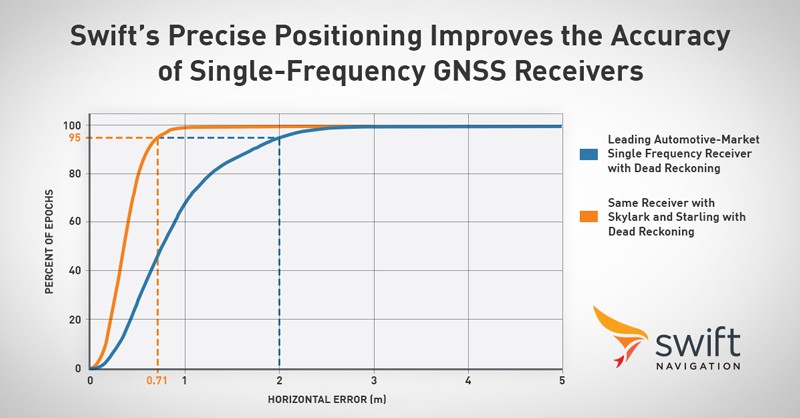 Swift's Precise Positioning Improves the Accuracy of Single-Frequency GNSS Receivers

PERCENT OF EPOCHS

100
95
80
60
40
20
0

0
0.71
1
2
3
4
5

HORIZONTAL ERROR (m)

Leading Automotive-Market Single Frequency Receiver with Dead Reckoning

Same Receiver with Skylark and Starling with Dead Reckoning

swift
NAVIGATION